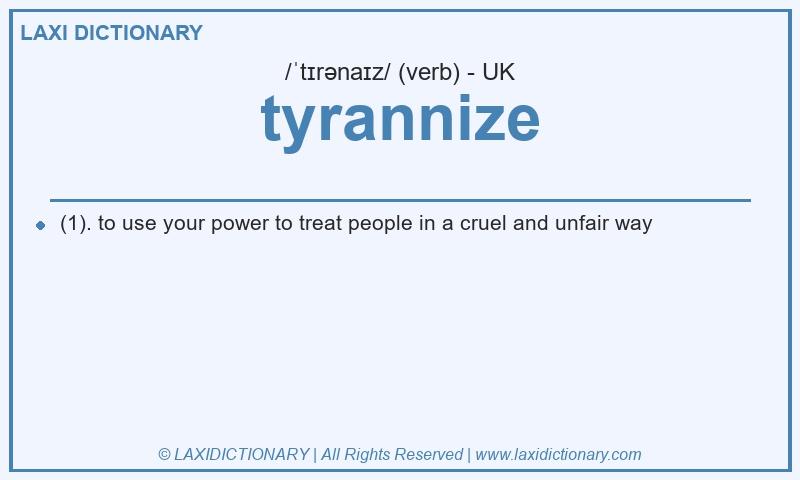 LAXI DICTIONARY

/ˈtɪrənaɪz/ (verb) - UK

tyrannize

(1). to use your power to treat people in a cruel and unfair way

© LAXIDICTIONARY | All Rights Reserved | www.laxidictionary.com